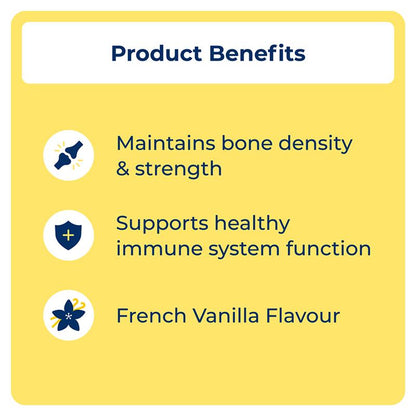 Product Benefits

Maintains bone density & strength

Supports healthy immune system function

French Vanilla Flavour